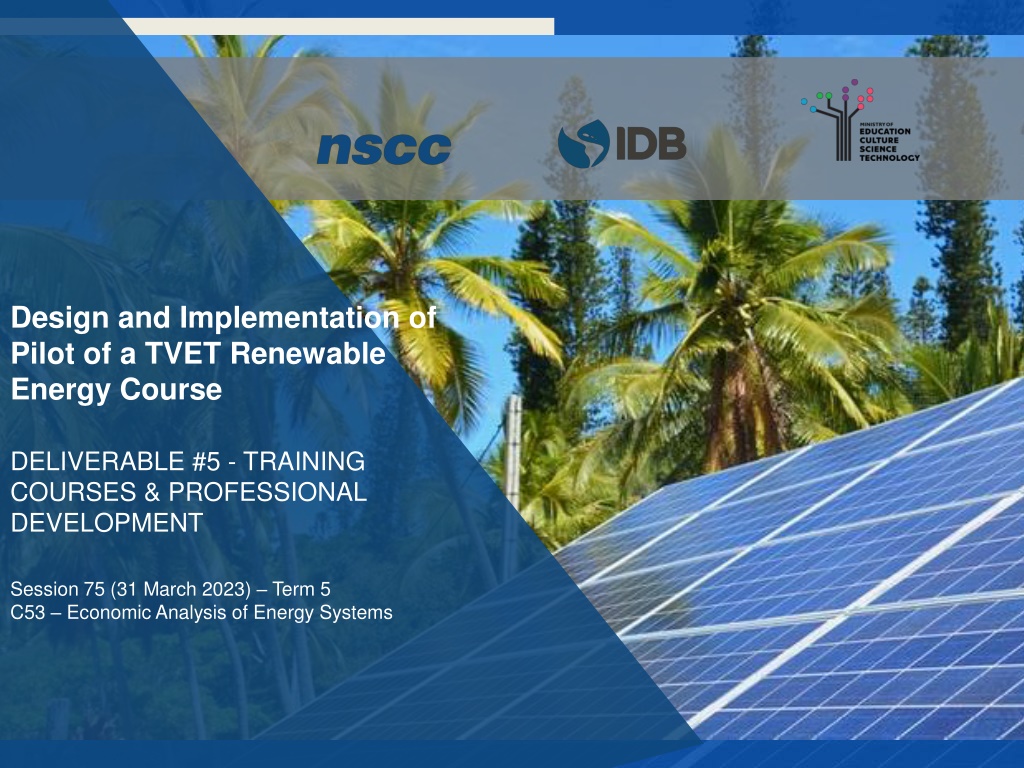 nscc

IDB

MINISTRY OF EDUCATION CULTURE SCIENCE TECHNOLOGY

Design and Implementation of Pilot of a TVET Renewable Energy Course

DELIVERABLE #5 - TRAINING COURSES & PROFESSIONAL DEVELOPMENT

Session 75 (31 March 2023) – Term 5
C53 – Economic Analysis of Energy Systems